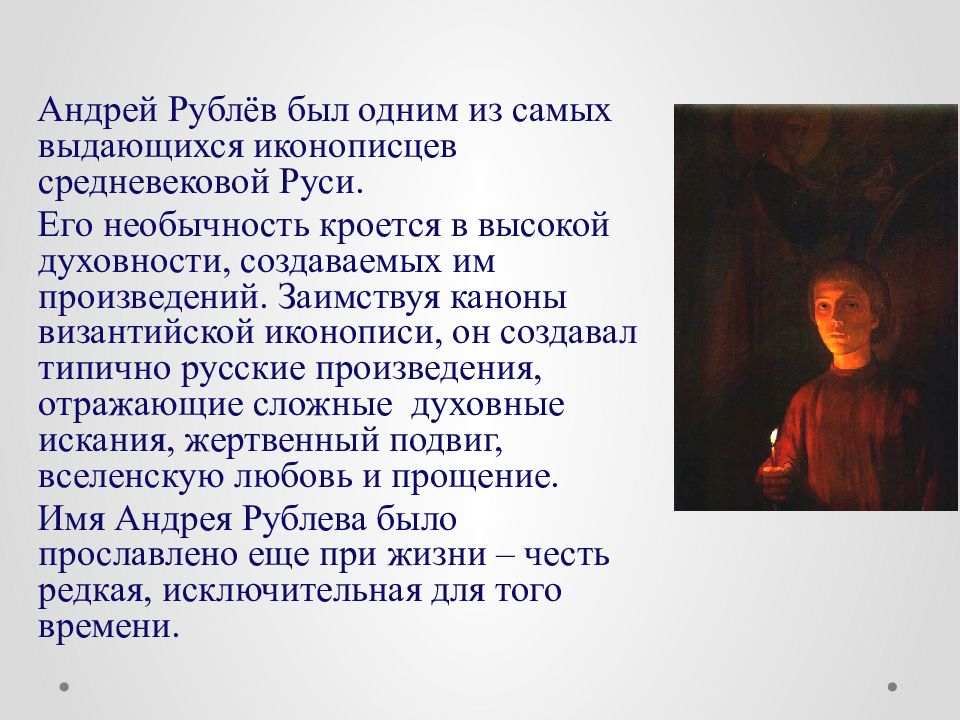 Андрей Рублёв был одним из самых выдающихся иконописцев средневековой Руси.

Его необычность кроется в высокой духовности, создаваемых им произведений. Заимствуя каноны византийской иконописи, он создавал типично русские произведения, отражающие сложные духовные искания, жертвенный подвиг, вселенскую любовь и прощение.

Имя Андрея Рублева было прославлено еще при жизни – честь редкая, исключительная для того времени.